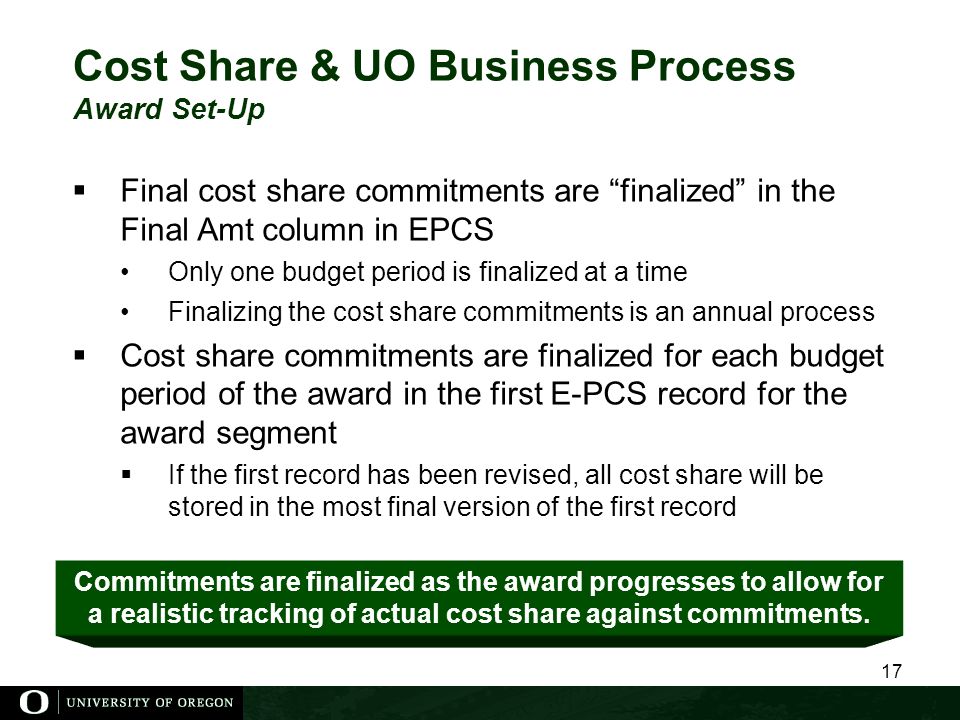 Cost Share & UO Business Process
Award Set-Up

▪ Final cost share commitments are “finalized” in the Final Amt column in EPCS
• Only one budget period is finalized at a time
• Finalizing the cost share commitments is an annual process
▪ Cost share commitments are finalized for each budget period of the award in the first E-PCS record for the award segment
▪ If the first record has been revised, all cost share will be stored in the most final version of the first record

Commitments are finalized as the award progresses to allow for a realistic tracking of actual cost share against commitments.

17

O | UNIVERSITY OF OREGON